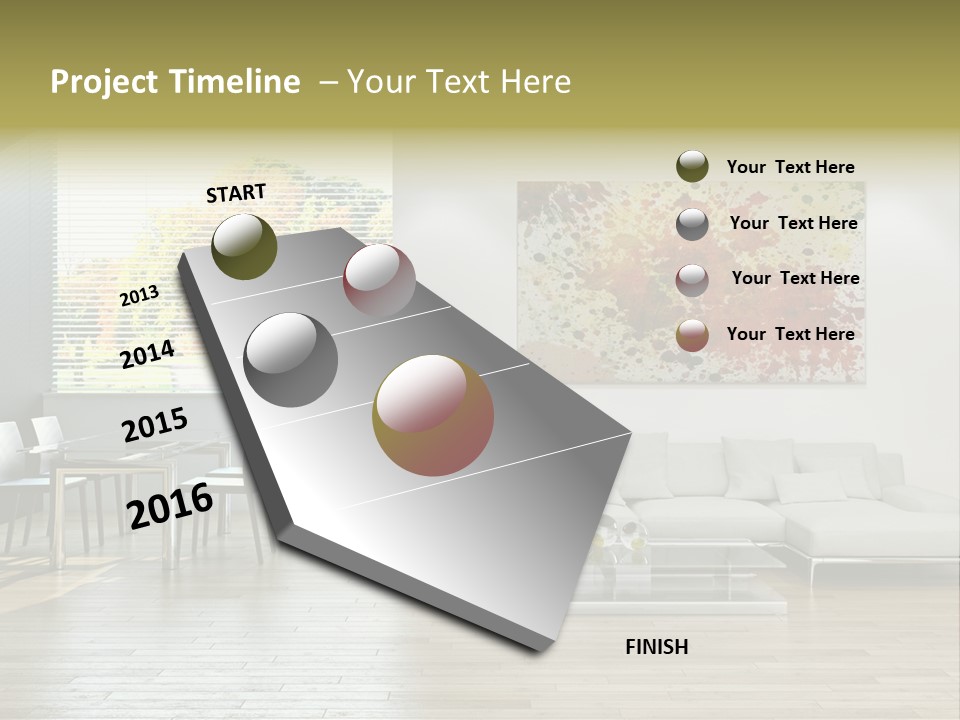 Project Timeline – Your Text Here

START

2013

2014

2015

2016

FINISH

Your Text Here

Your Text Here

Your Text Here

Your Text Here